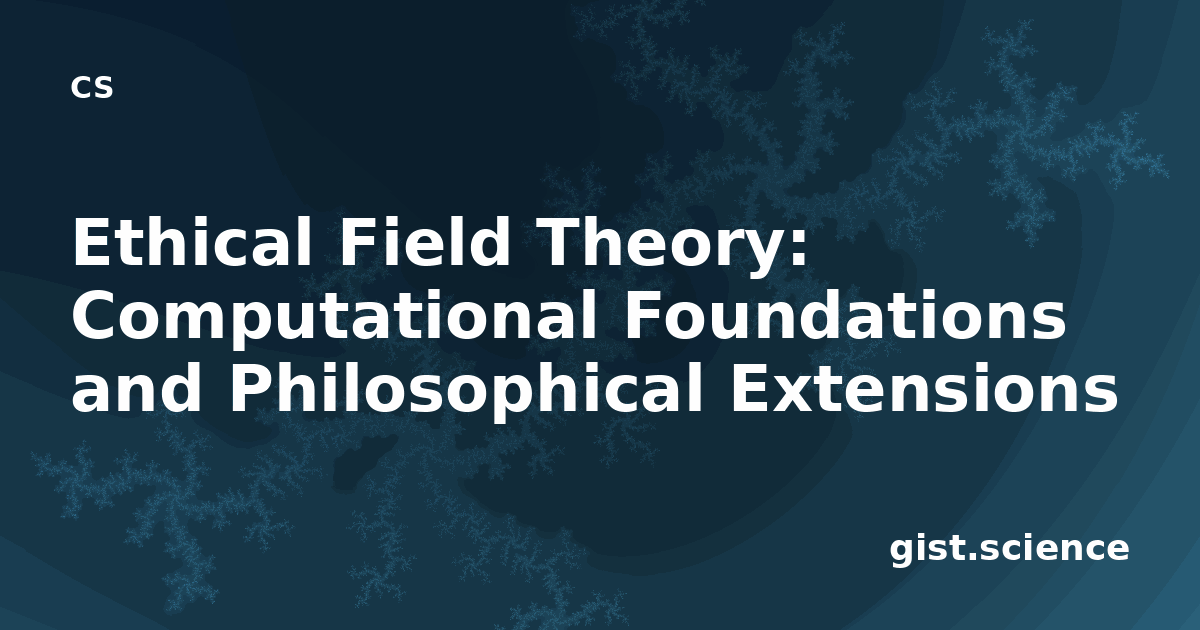 CS

Ethical Field Theory: Computational Foundations and Philosophical Extensions

gist.science